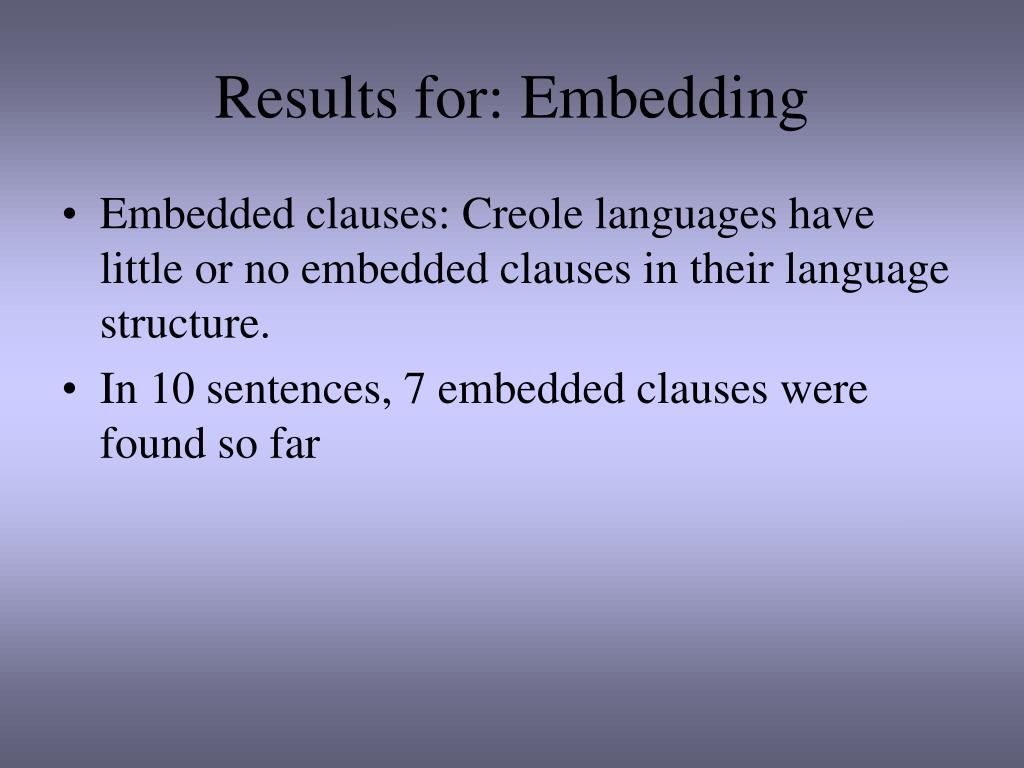 Results for: Embedding

• Embedded clauses: Creole languages have little or no embedded clauses in their language structure.

• In 10 sentences, 7 embedded clauses were found so far